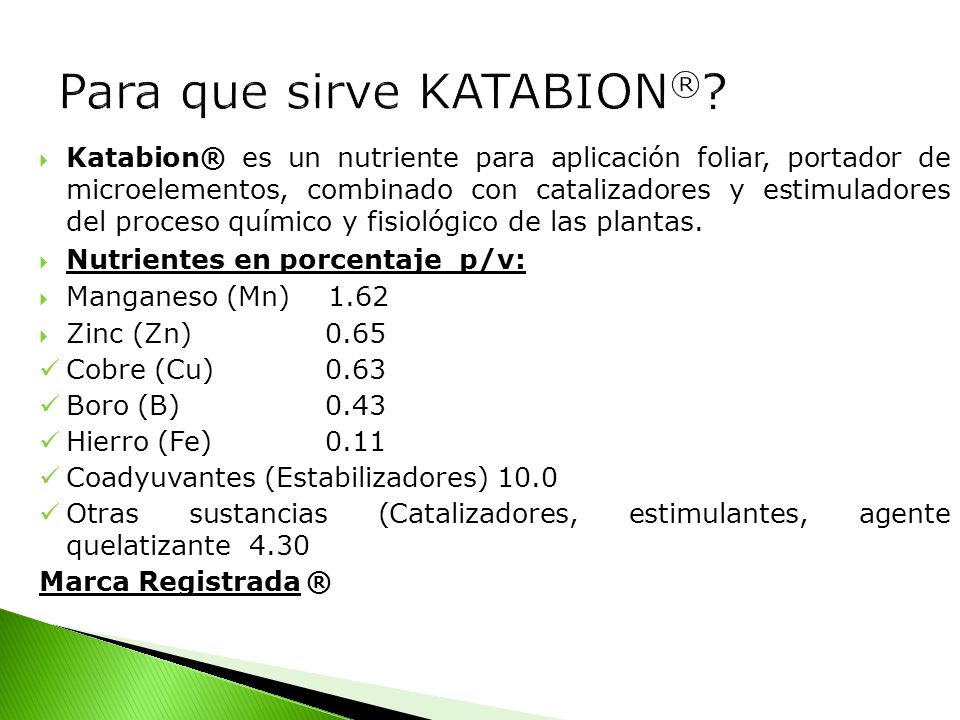 Para que sirve KATABION®?

Katabion® es un nutriente para aplicación foliar, portador de microelementos, combinado con catalizadores y estimuladores del proceso químico y fisiológico de las plantas.

Nutrientes en porcentaje p/v:

Manganeso (Mn) 1.62

Zinc (Zn) 0.65

Cobre (Cu) 0.63

Boro (B) 0.43

Hierro (Fe) 0.11

Coadyuvantes (Estabilizadores) 10.0

Otras sustancias (Catalizadores, estimulantes, agente quelatizante 4.30

Marca Registrada ®